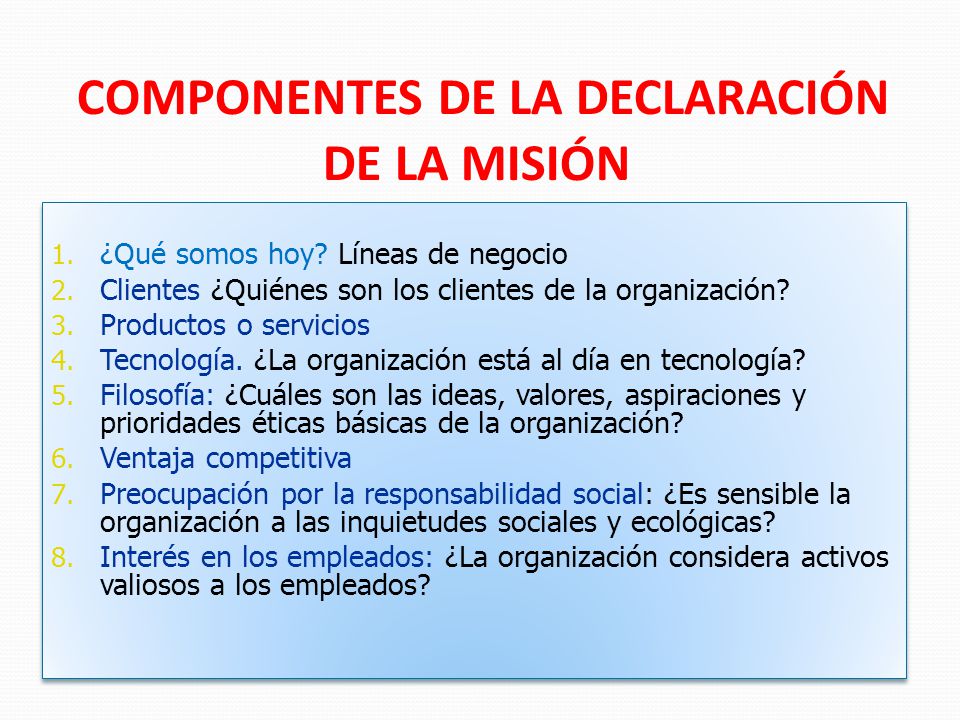 COMPONENTES DE LA DECLARACIÓN DE LA MISIÓN

1. ¿Qué somos hoy? Líneas de negocio
2. Clientes ¿Quiénes son los clientes de la organización?
3. Productos o servicios
4. Tecnología. ¿La organización está al día en tecnología?
5. Filosofía: ¿Cuáles son las ideas, valores, aspiraciones y prioridades éticas básicas de la organización?
6. Ventaja competitiva
7. Preocupación por la responsabilidad social: ¿Es sensible la organización a las inquietudes sociales y ecológicas?
8. Interés en los empleados: ¿La organización considera activos valiosos a los empleados?